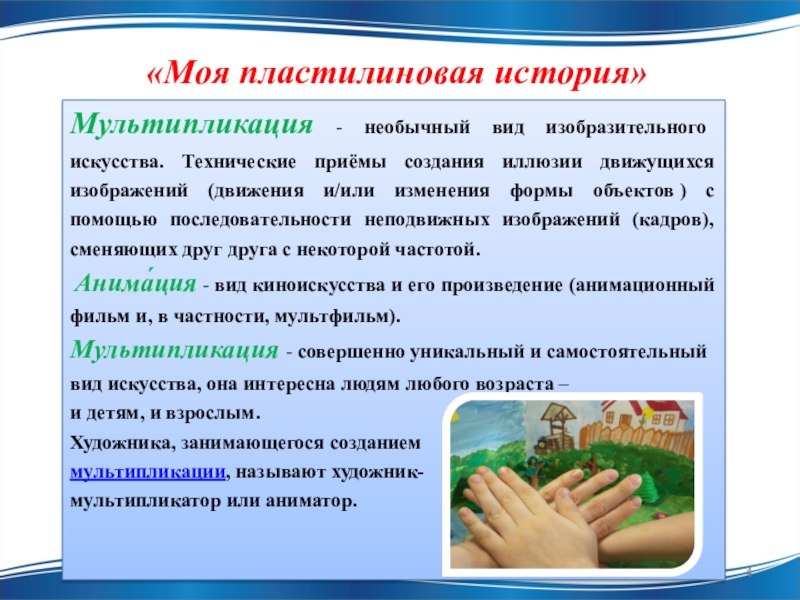 «Моя пластилиновая история»

Мультипликация - необычный вид изобразительного искусства. Технические приёмы создания иллюзии движущихся изображений (движения и/или изменения формы объектов ) с помощью последовательности неподвижных изображений (кадров), сменяющих друг друга с некоторой частотой.

Анима́ция - вид киноискусства и его произведение (анимационный фильм и, в частности, мультфильм).

Мультипликация - совершенно уникальный и самостоятельный вид искусства, она интересна людям любого возраста – и детям, и взрослым.

Художника, занимающегося созданием мультипликации, называют художник-мультипликатор или аниматор.

4